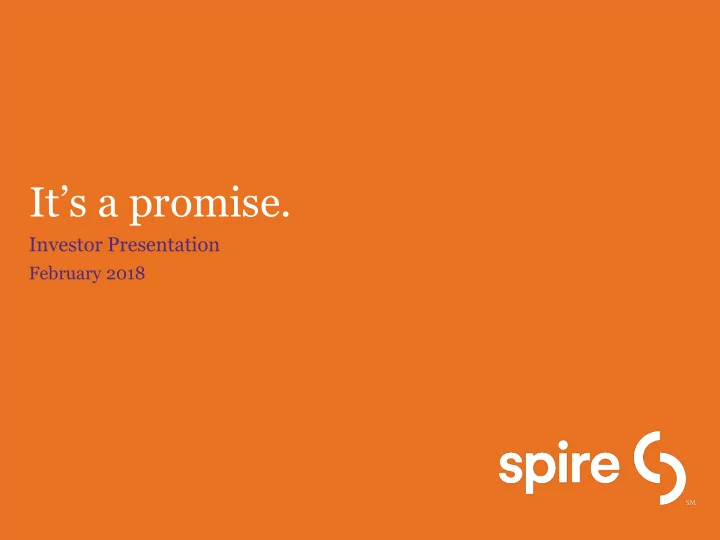 It’s a promise.
Investor Presentation
February 2018

spire
SM